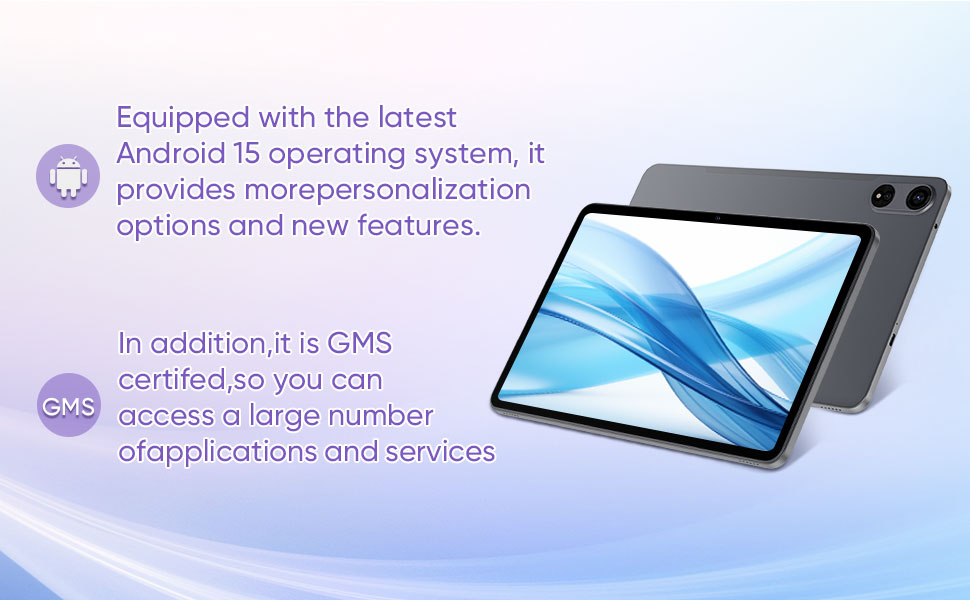 Equipped with the latest Android 15 operating system, it provides morepersonalization options and new features.

GMS

In addition,it is GMS certifed,so you can access a large number ofapplications and services